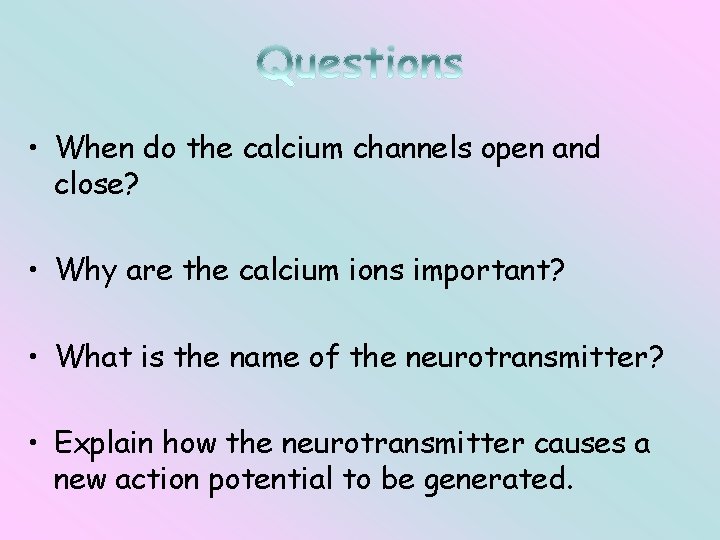 Questions

• When do the calcium channels open and close?

• Why are the calcium ions important?

• What is the name of the neurotransmitter?

• Explain how the neurotransmitter causes a new action potential to be generated.